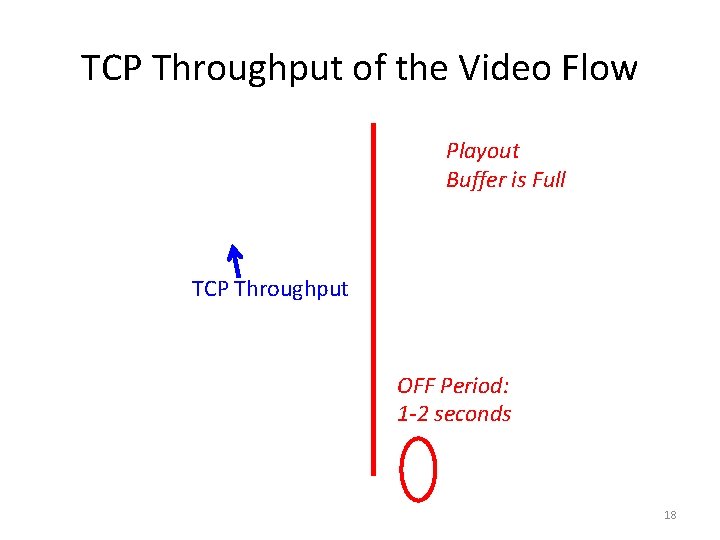 TCP Throughput of the Video Flow

Playout Buffer is Full

TCP Throughput

OFF Period: 1-2 seconds

18